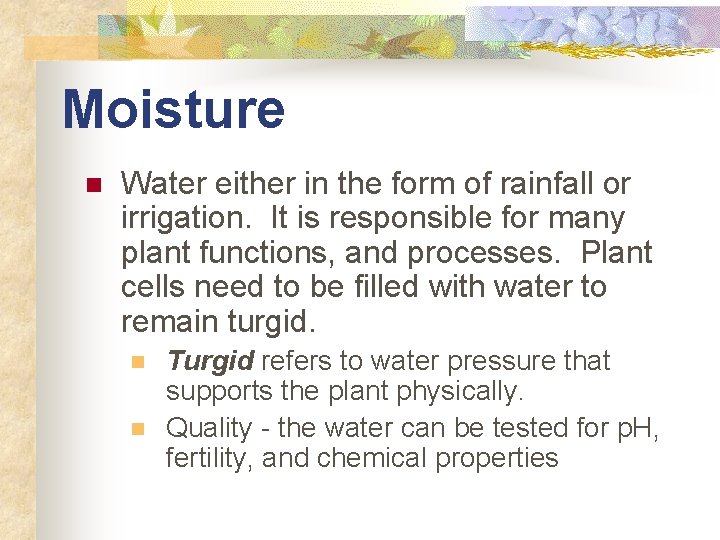 Moisture

Water either in the form of rainfall or irrigation. It is responsible for many plant functions, and processes. Plant cells need to be filled with water to remain turgid.

Turgid refers to water pressure that supports the plant physically.

Quality - the water can be tested for pH, fertility, and chemical properties